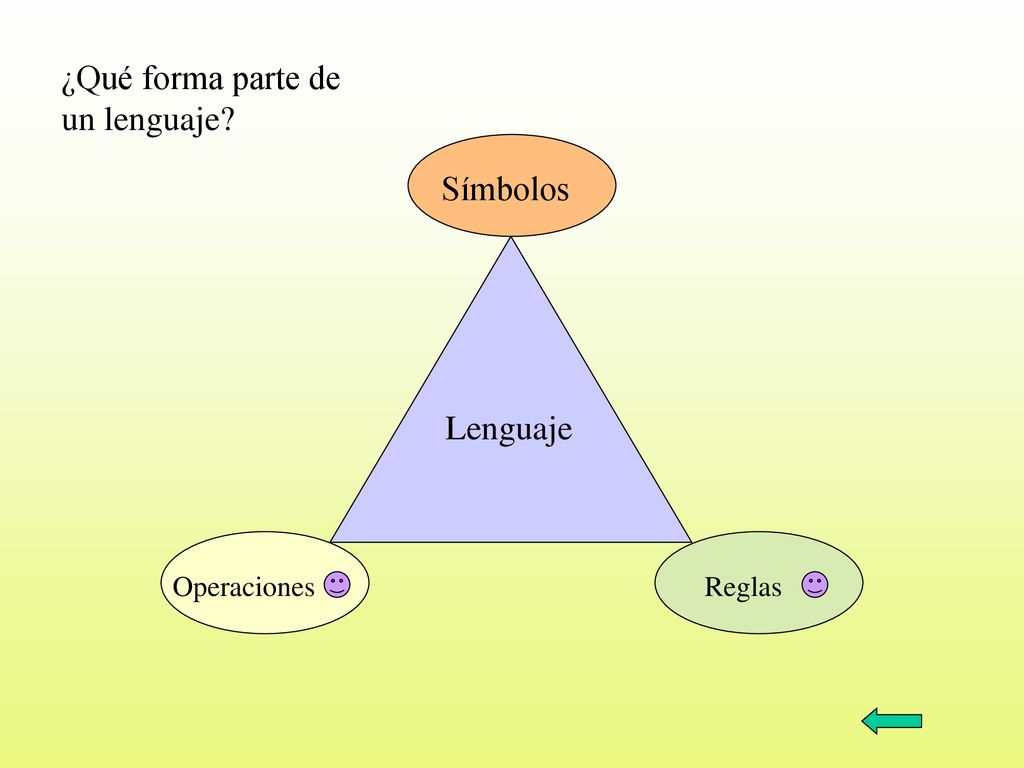 ¿Qué forma parte de un lenguaje?

Símbolos

Lenguaje

Operaciones

Reglas